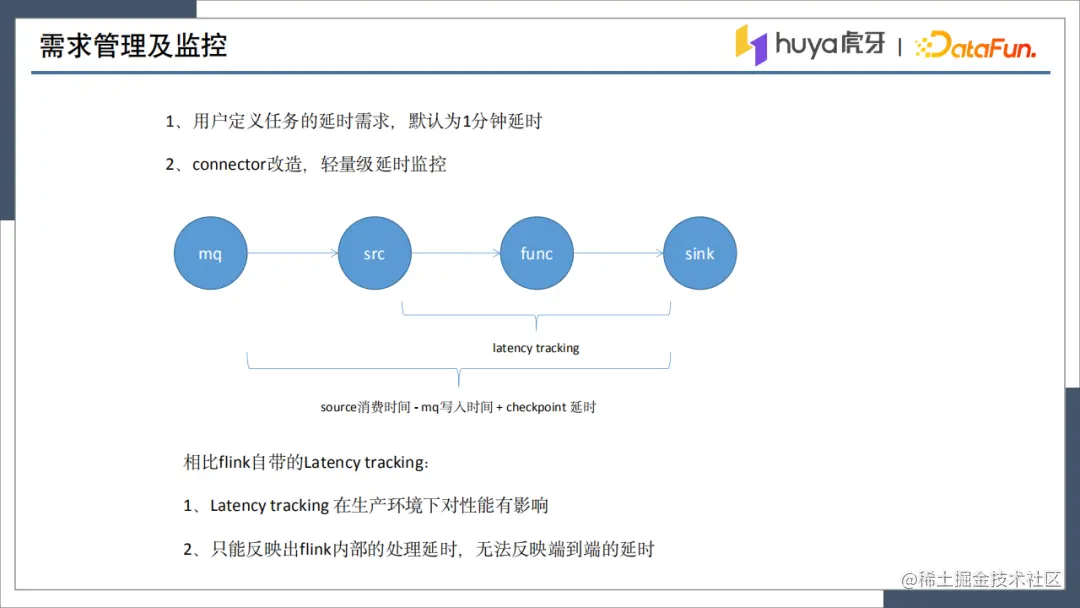 需求管理及监控

huya虎牙 | DataFun.

1、用户定义任务的延时需求，默认为1分钟延时

2、connector改造，轻量级延时监控

mq

src

func

sink

latency tracking

source消费时间 - mq写入时间 + checkpoint 延时

相比flink自带的Latency tracking：

1、Latency tracking 在生产环境下对性能有影响

2、只能反映出flink内部的处理延时，无法反映端到端的延时

@稀土掘金技术社区